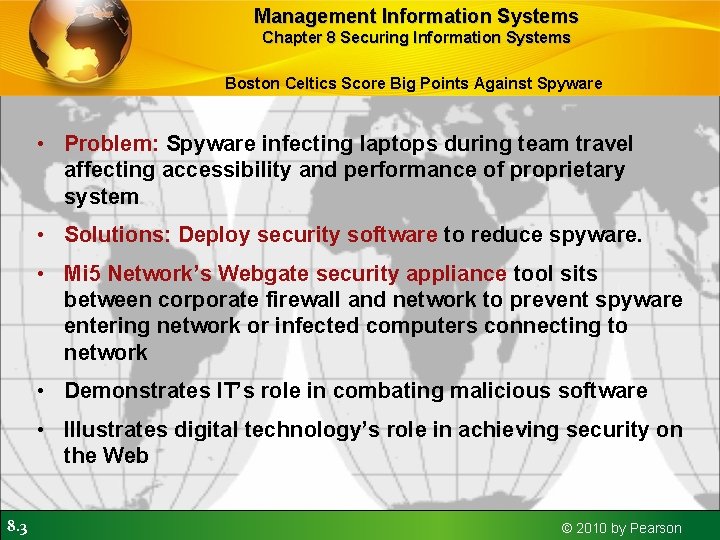 Management Information Systems
Chapter 8 Securing Information Systems

Boston Celtics Score Big Points Against Spyware

• Problem: Spyware infecting laptops during team travel affecting accessibility and performance of proprietary system

• Solutions: Deploy security software to reduce spyware.

• Mi5 Network's Webgate security appliance tool sits between corporate firewall and network to prevent spyware entering network or infected computers connecting to network

• Demonstrates IT's role in combating malicious software

• Illustrates digital technology's role in achieving security on the Web

8.3

© 2010 by Pearson